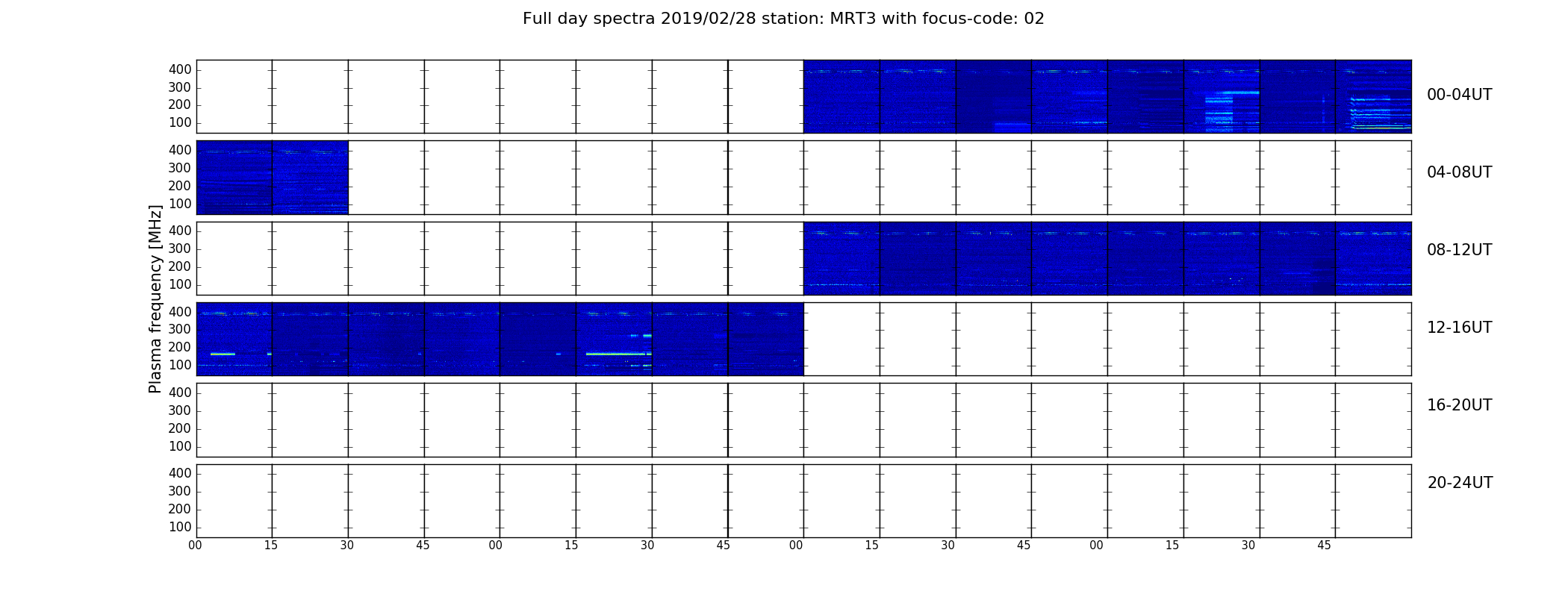 Full day spectra 2019/02/28 station: MRT3 with focus-code: 02

Plasma frequency [MHz]

400
300
200
100
00-04UT

400
300
200
100
04-08UT

400
300
200
100
08-12UT

400
300
200
100
12-16UT

400
300
200
100
16-20UT

400
300
200
100
20-24UT

00 15 30 45 00 15 30 45 00 15 30 45 00 15 30 45